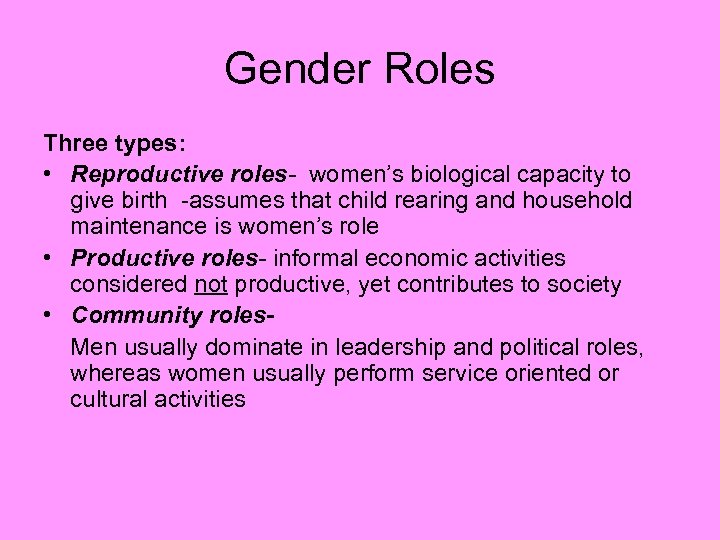 Gender Roles

Three types:

• Reproductive roles- women's biological capacity to give birth -assumes that child rearing and household maintenance is women's role

• Productive roles- informal economic activities considered not productive, yet contributes to society

• Community roles-

Men usually dominate in leadership and political roles, whereas women usually perform service oriented or cultural activities